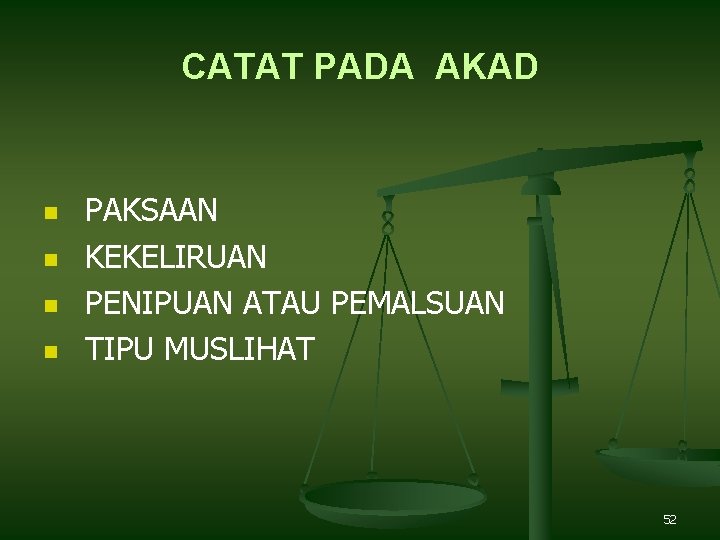 CATAT PADA AKAD

- PAKSAAN
- KEKELIRUAN
- PENIPUAN ATAU PEMALSUAN
- TIPU MUSLIHAT

52